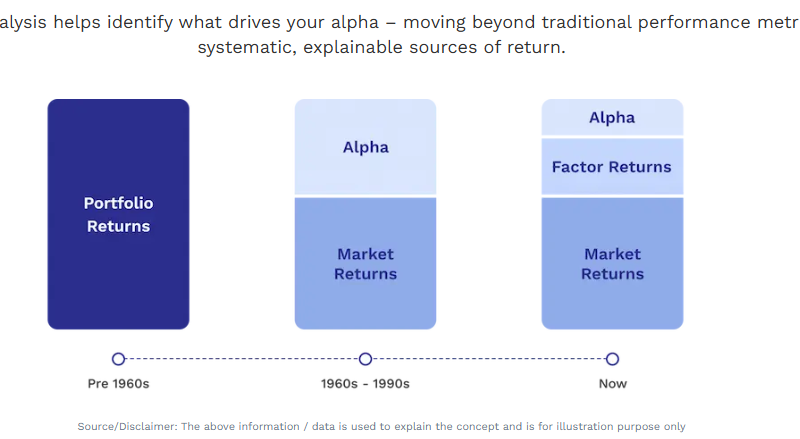 alysis helps identify what drives your alpha – moving beyond traditional performance metr systematic, explainable sources of return.

Portfolio Returns

Alpha

Market Returns

Alpha

Factor Returns

Market Returns

Pre 1960s

1960s - 1990s

Now

Source/Disclaimer: The above information / data is used to explain the concept and is for illustration purpose only